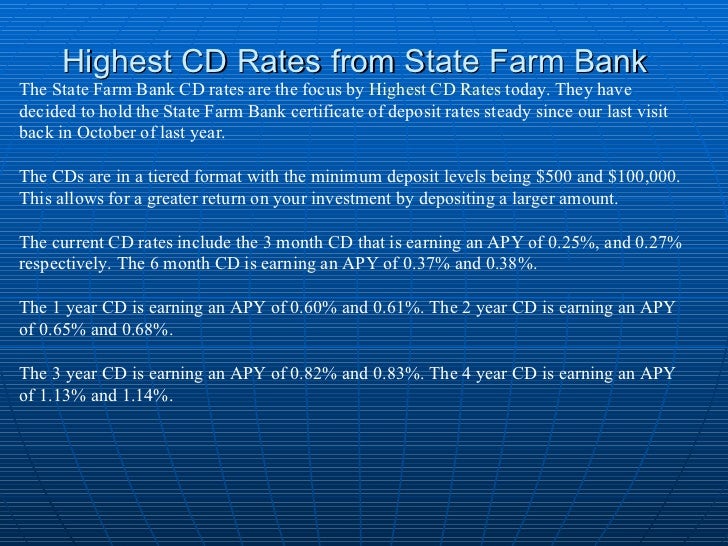 Highest CD Rates from State Farm Bank

The State Farm Bank CD rates are the focus by Highest CD Rates today. They have decided to hold the State Farm Bank certificate of deposit rates steady since our last visit back in October of last year.

The CDs are in a tiered format with the minimum deposit levels being \$500 and \$100,000. This allows for a greater return on your investment by depositing a larger amount.

The current CD rates include the 3 month CD that is earning an APY of 0.25%, and 0.27% respectively. The 6 month CD is earning an APY of 0.37% and 0.38%.

The 1 year CD is earning an APY of 0.60% and 0.61%. The 2 year CD is earning an APY of 0.65% and 0.68%.

The 3 year CD is earning an APY of 0.82% and 0.83%. The 4 year CD is earning an APY of 1.13% and 1.14%.